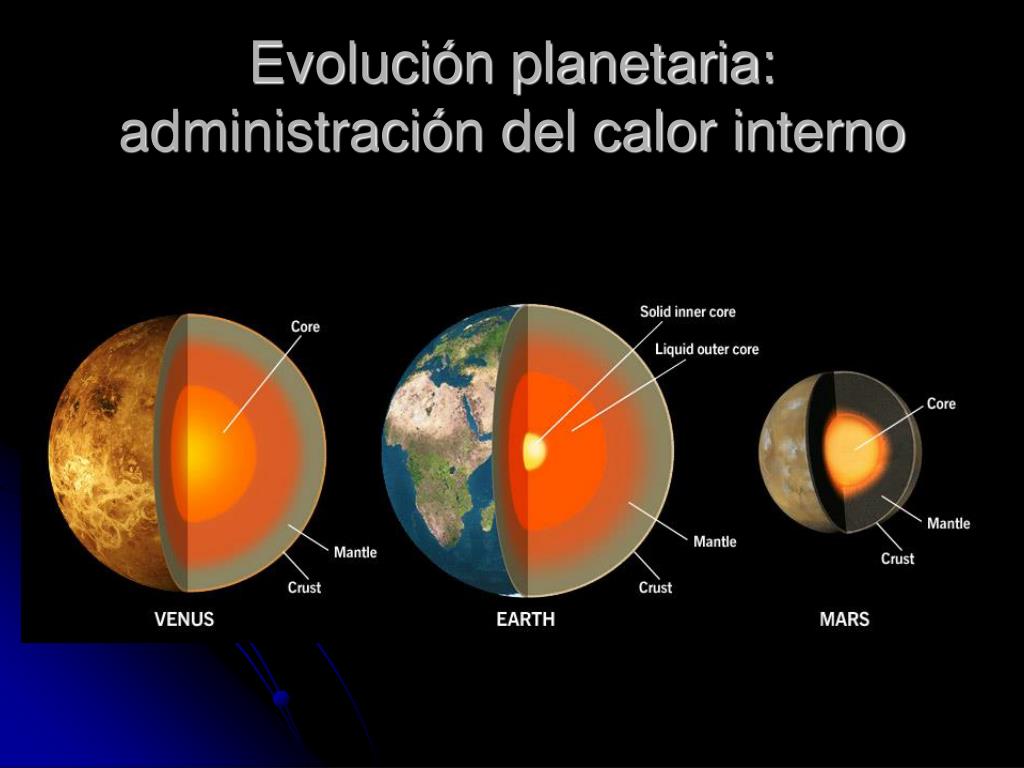 Evolución planetaria: administración del calor interno

Core
Mantle
Crust
VENUS

Solid inner core
Liquid outer core
Mantle
Crust
EARTH

Core
Mantle
Crust
MARS